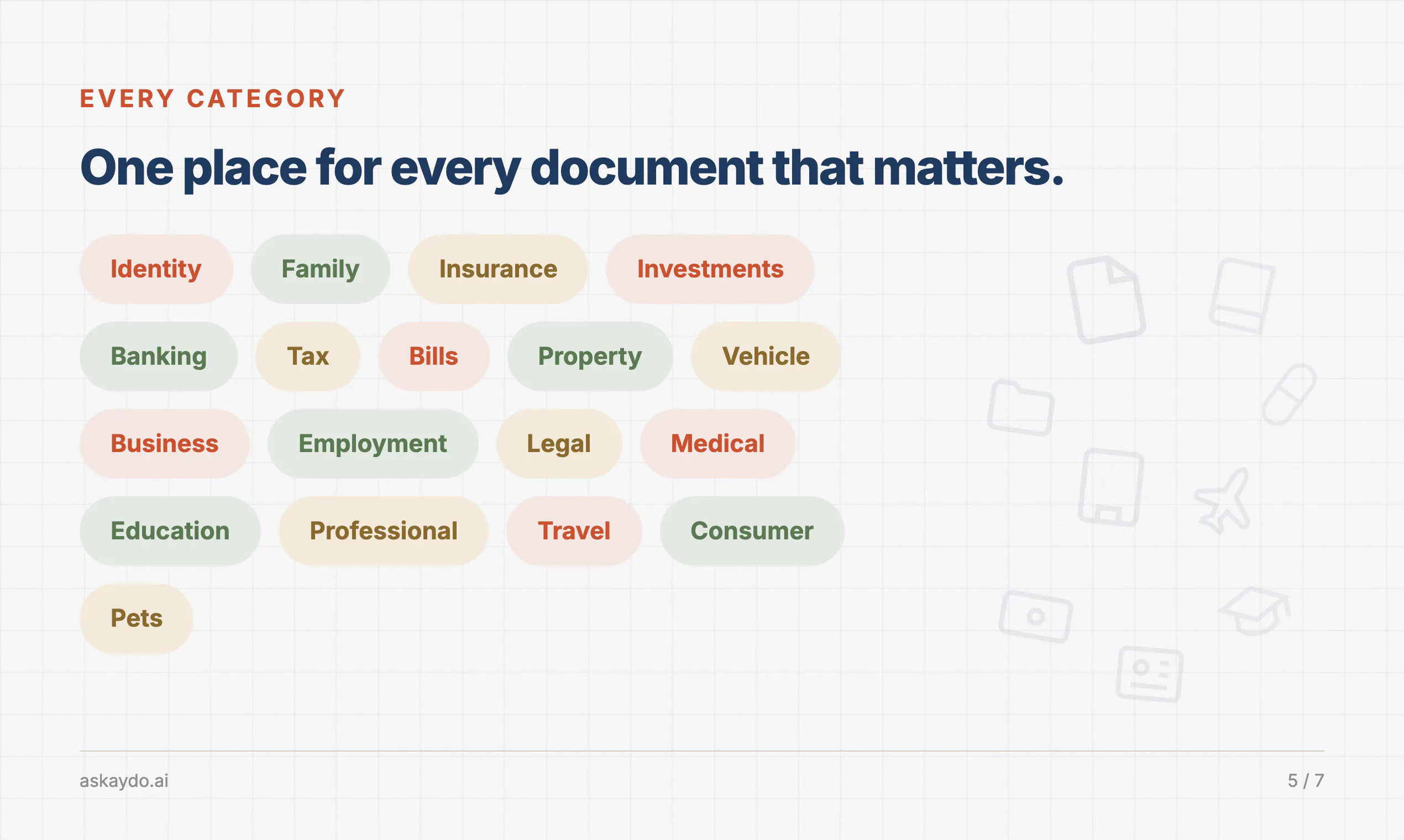 EVERY CATEGORY

One place for every document that matters.

Identity Family Insurance Investments

Banking Tax Bills Property Vehicle

Business Employment Legal Medical

Education Professional Travel Consumer

Pets

askaydo.ai

5 / 7